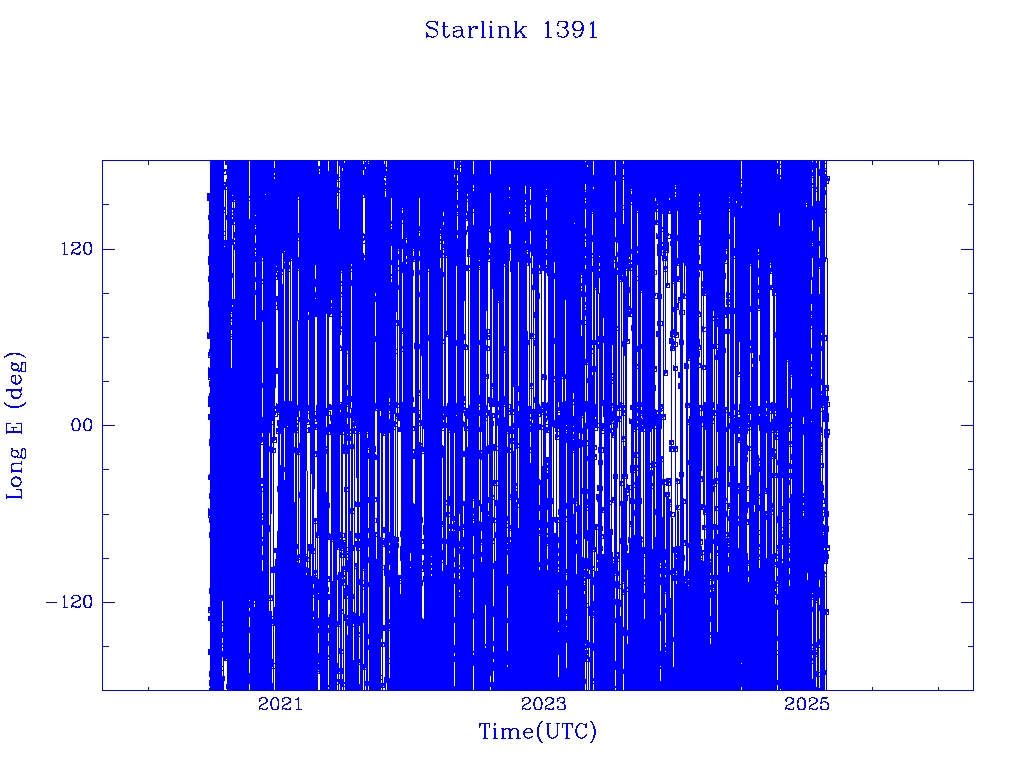 Starlink 1391

Long E (deg)

120

00

−120

2021

2023

2025

Time(UTC)